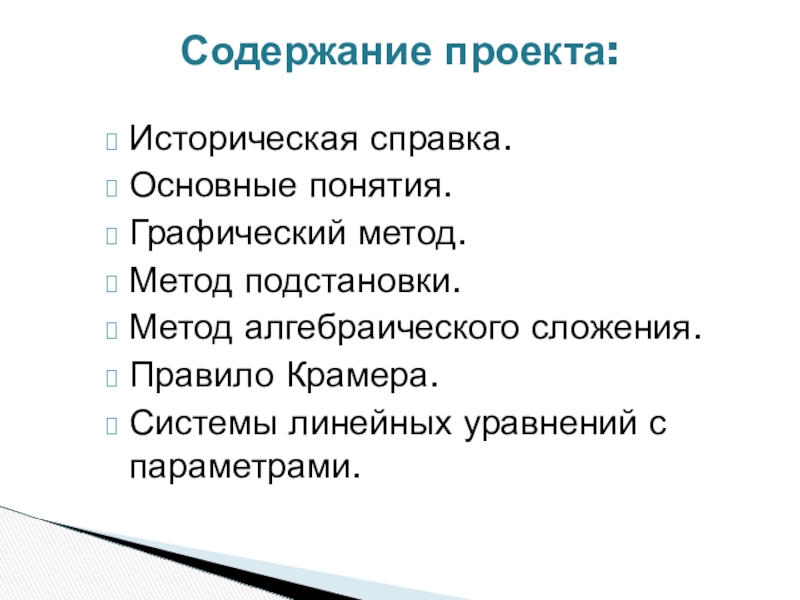 Содержание проекта:

Историческая справка.
Основные понятия.
Графический метод.
Метод подстановки.
Метод алгебраического сложения.
Правило Крамера.
Системы линейных уравнений с параметрами.